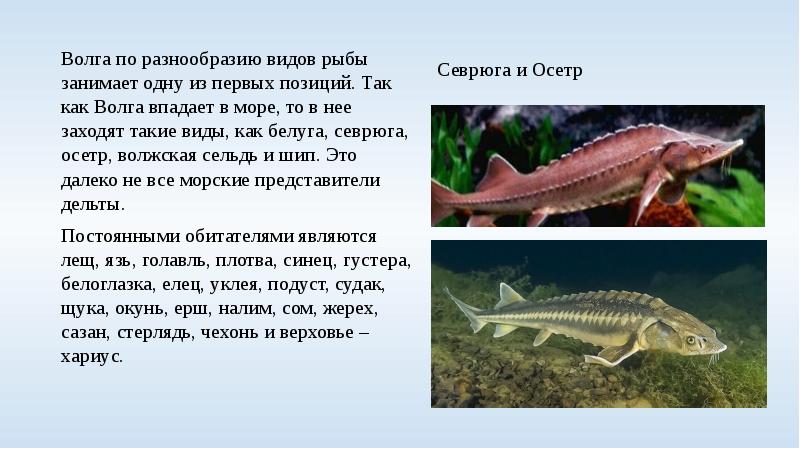 Волга по разнообразию видов рыбы занимает одну из первых позиций. Так как Волга впадает в море, то в нее заходят такие виды, как белуга, севрюга, осетр, волжская сельдь и шип. Это далеко не все морские представители дельты.

Постоянными обитателями являются лещ, язь, голавль, плотва, синец, густера, белоглазка, елец, уклея, подуст, судак, щука, окунь, ерш, налим, сом, жерех, сазан, стерлядь, чехонь и верховье – хариус.

Севрюга и Осетр